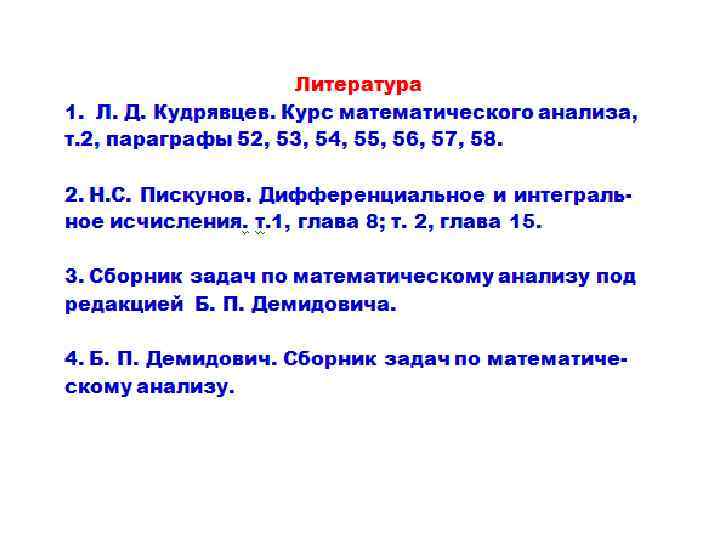 Литература

1. Л. Д. Кудрявцев. Курс математического анализа, т.2, параграфы 52, 53, 54, 55, 56, 57, 58.

2. Н.С. Пискунов. Дифференциальное и интегральное исчисления. т.1, глава 8; т. 2, глава 15.

3. Сборник задач по математическому анализу под редакцией Б. П. Демидовича.

4. Б. П. Демидович. Сборник задач по математическому анализу.